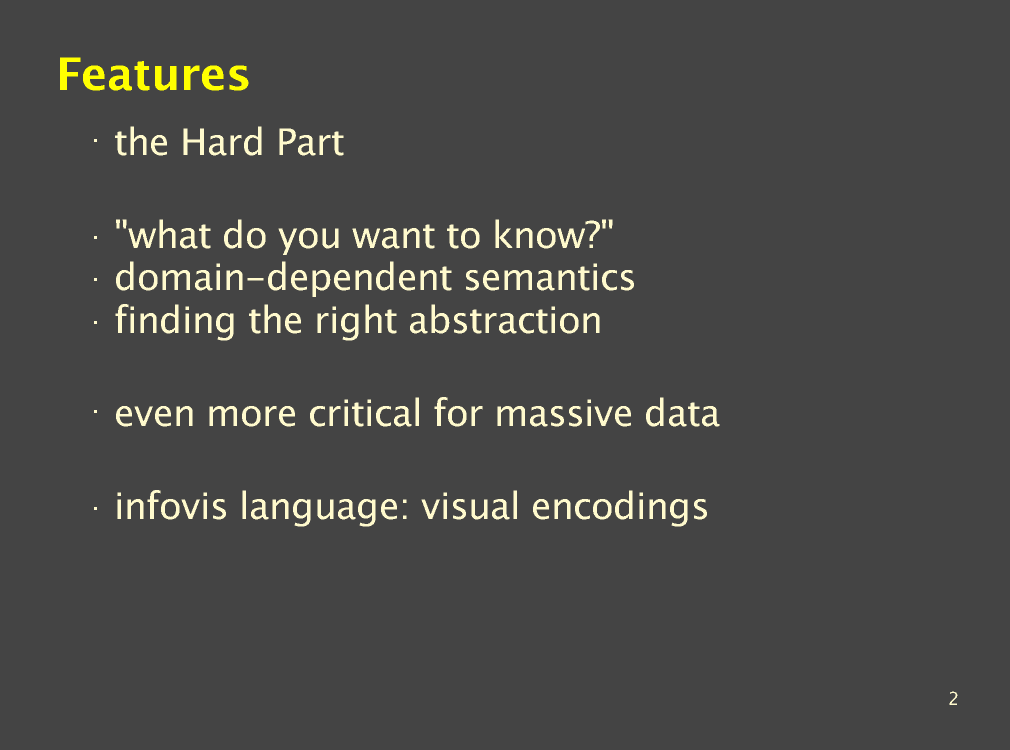 Features

· the Hard Part

· "what do you want to know?"
· domain-dependent semantics
· finding the right abstraction

· even more critical for massive data

· infovis language: visual encodings

2